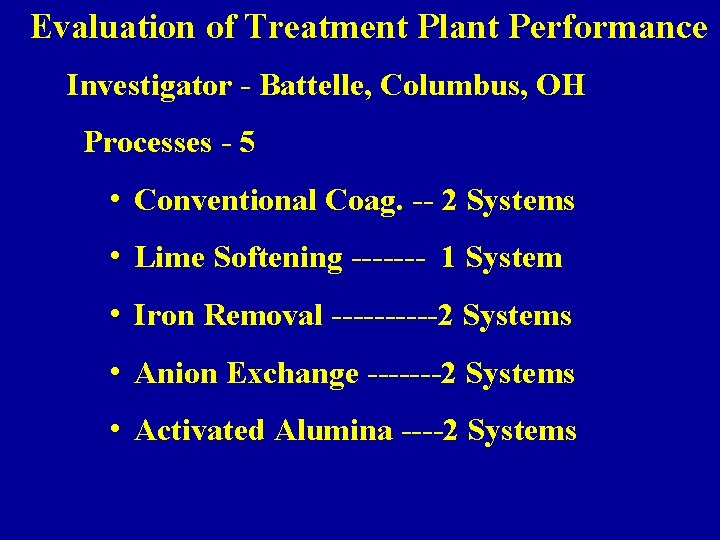 Evaluation of Treatment Plant Performance

Investigator - Battelle, Columbus, OH

Processes - 5

• Conventional Coag. -- 2 Systems
• Lime Softening ------- 1 System
• Iron Removal ----------2 Systems
• Anion Exchange -------2 Systems
• Activated Alumina ----2 Systems